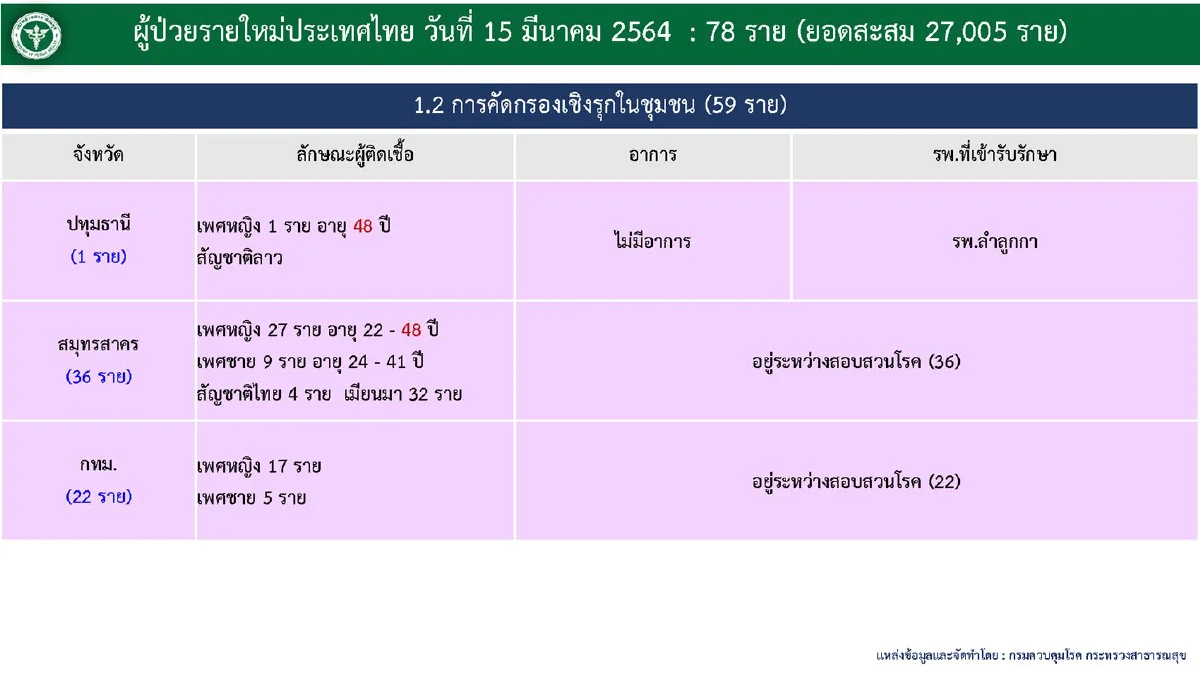 ผู้ป่วยรายใหม่ประเทศไทย วันที่ 15 มีนาคม 2564 : 78 ราย (ยอดสะสม 27,005 ราย)

1.2 การคัดกรองเชิงรุกในชุมชน (59 ราย)

| จังหวัด | ลักษณะผู้ติดเชื้อ | อาการ | รพ.ที่เข้ารับรักษา |
|---|---|---|---|
| ปทุมธานี (1 ราย) | เพศหญิง 1 ราย อายุ 48 ปี สัญชาติลาว | ไม่มีอาการ | รพ.ลำลูกกา |
| สมุทรสาคร (36 ราย) | เพศหญิง 27 ราย อายุ 22 - 48 ปี เพศชาย 9 ราย อายุ 24 - 41 ปี สัญชาติไทย 4 ราย เมียนมา 32 ราย | อยู่ระหว่างสอบสวนโรค (36) | |
| กทม. (22 ราย) | เพศหญิง 17 ราย เพศชาย 5 ราย | อยู่ระหว่างสอบสวนโรค (22) | |

แหล่งข้อมูลและจัดทำโดย : กรมควบคุมโรค กระทรวงสาธารณสุข